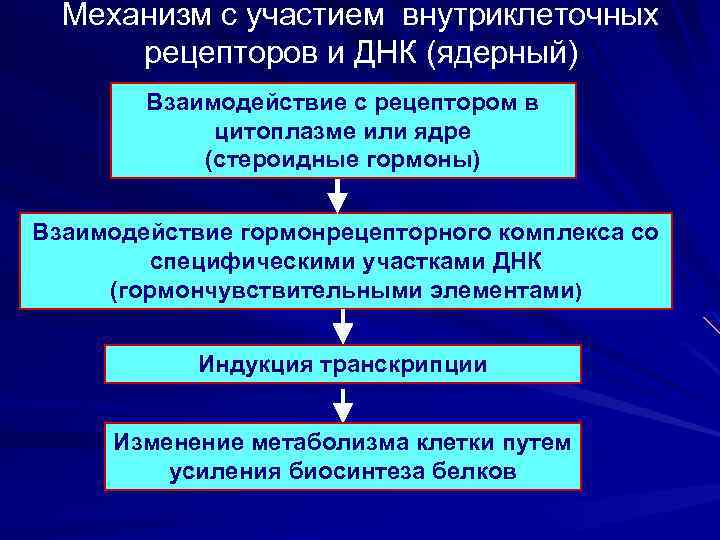 Механизм с участием внутриклеточных рецепторов и ДНК (ядерный)

Взаимодействие с рецептором в цитоплазме или ядре (стероидные гормоны)

Взаимодействие гормонрецепторного комплекса со специфическими участками ДНК (гормончувствительными элементами)

Индукция транскрипции

Изменение метаболизма клетки путем усиления биосинтеза белков